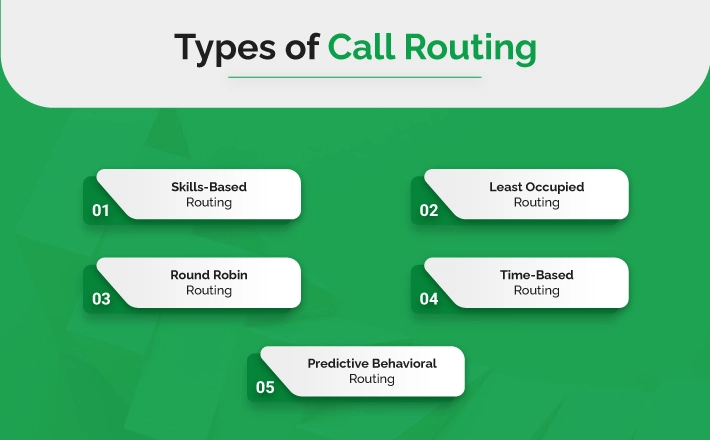 Types of Call Routing

01 Skills-Based Routing

02 Least Occupied Routing

03 Round Robin Routing

04 Time-Based Routing

05 Predictive Behavioral Routing